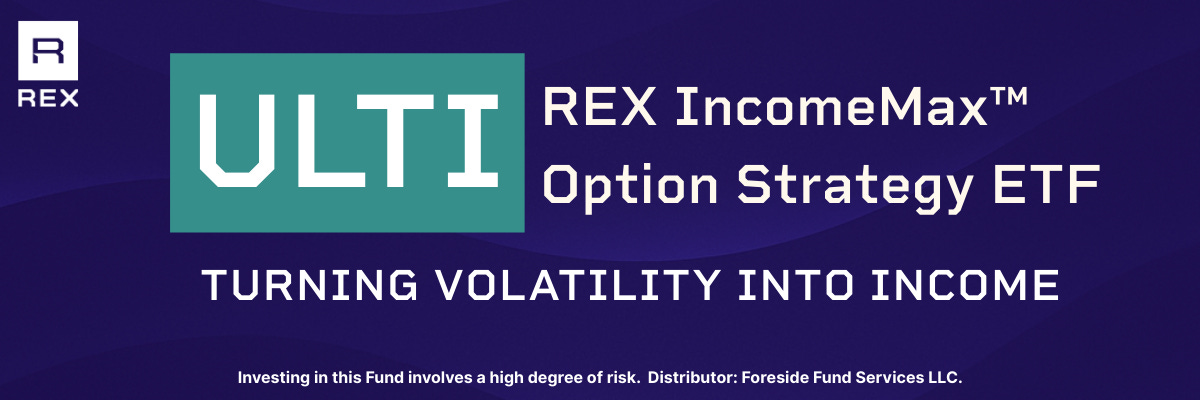 R
REX

ULTI

REX IncomeMax™ Option Strategy ETF

TURNING VOLATILITY INTO INCOME

Investing in this Fund involves a high degree of risk. Distributor: Foreside Fund Services LLC.